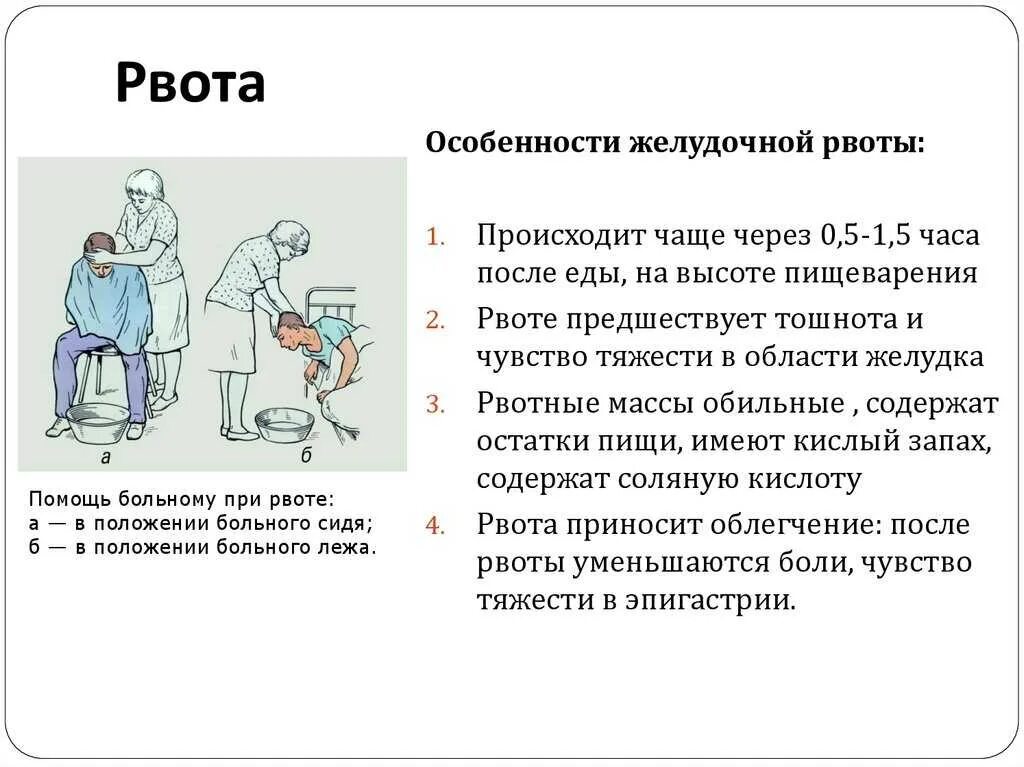 Рвота

а

б

Помощь больному при рвоте:
а — в положении больного сидя;
б — в положении больного лежа.

Особенности желудочной рвоты:

1. Происходит чаще через 0,5-1,5 часа после еды, на высоте пищеварения
2. Рвоте предшествует тошнота и чувство тяжести в области желудка
3. Рвотные массы обильные , содержат остатки пищи, имеют кислый запах, содержат соляную кислоту
4. Рвота приносит облегчение: после рвоты уменьшаются боли, чувство тяжести в эпигастрии.